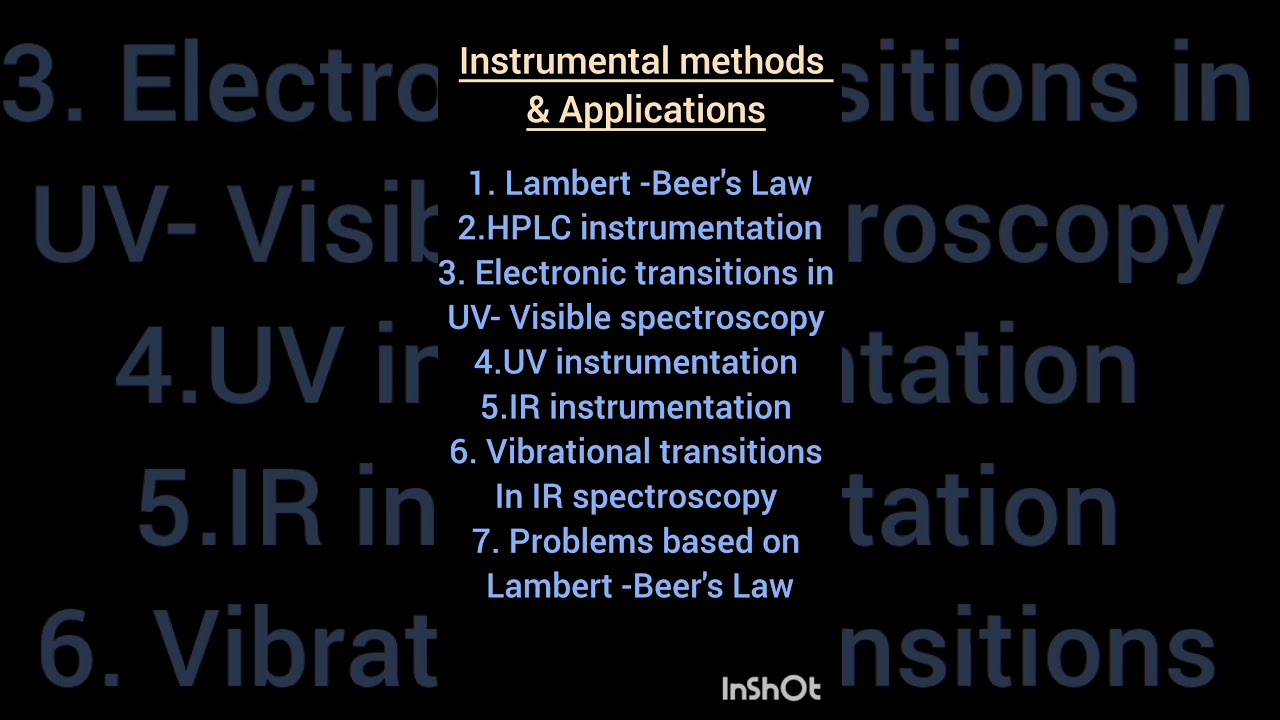 Instrumental methods & Applications

1. Lambert -Beer's Law
2.HPLC instrumentation
3. Electronic transitions in UV- Visible spectroscopy
4.UV instrumentation
5.IR instrumentation
6. Vibrational transitions In IR spectroscopy
7. Problems based on Lambert -Beer's Law

InShOt